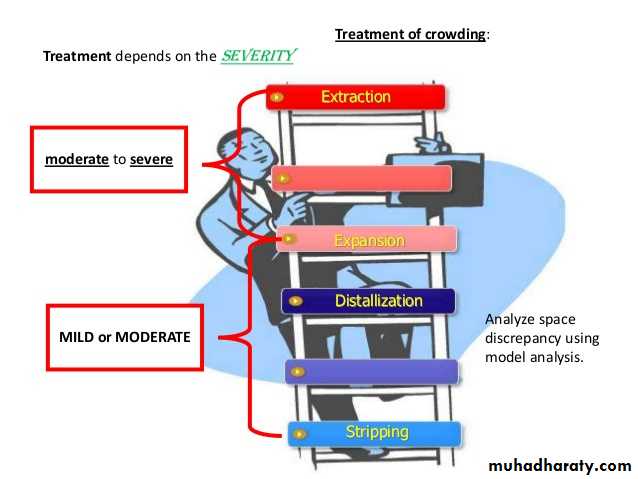 Treatment of crowding:

Treatment depends on the SEVERITY

Extraction

moderate to severe

Expansion

Distallization

MILD or MODERATE

Analyze space discrepancy using model analysis.

Stripping

muhadharaty.com